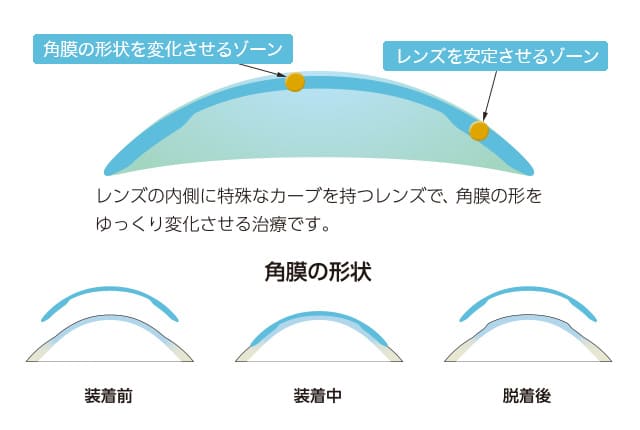 角膜の形状を変化させるゾーン

レンズを安定させるゾーン

レンズの内側に特殊なカーブを持つレンズで、角膜の形をゆっくり変化させる治療です。

角膜の形状

装着前

装着中

脱着後